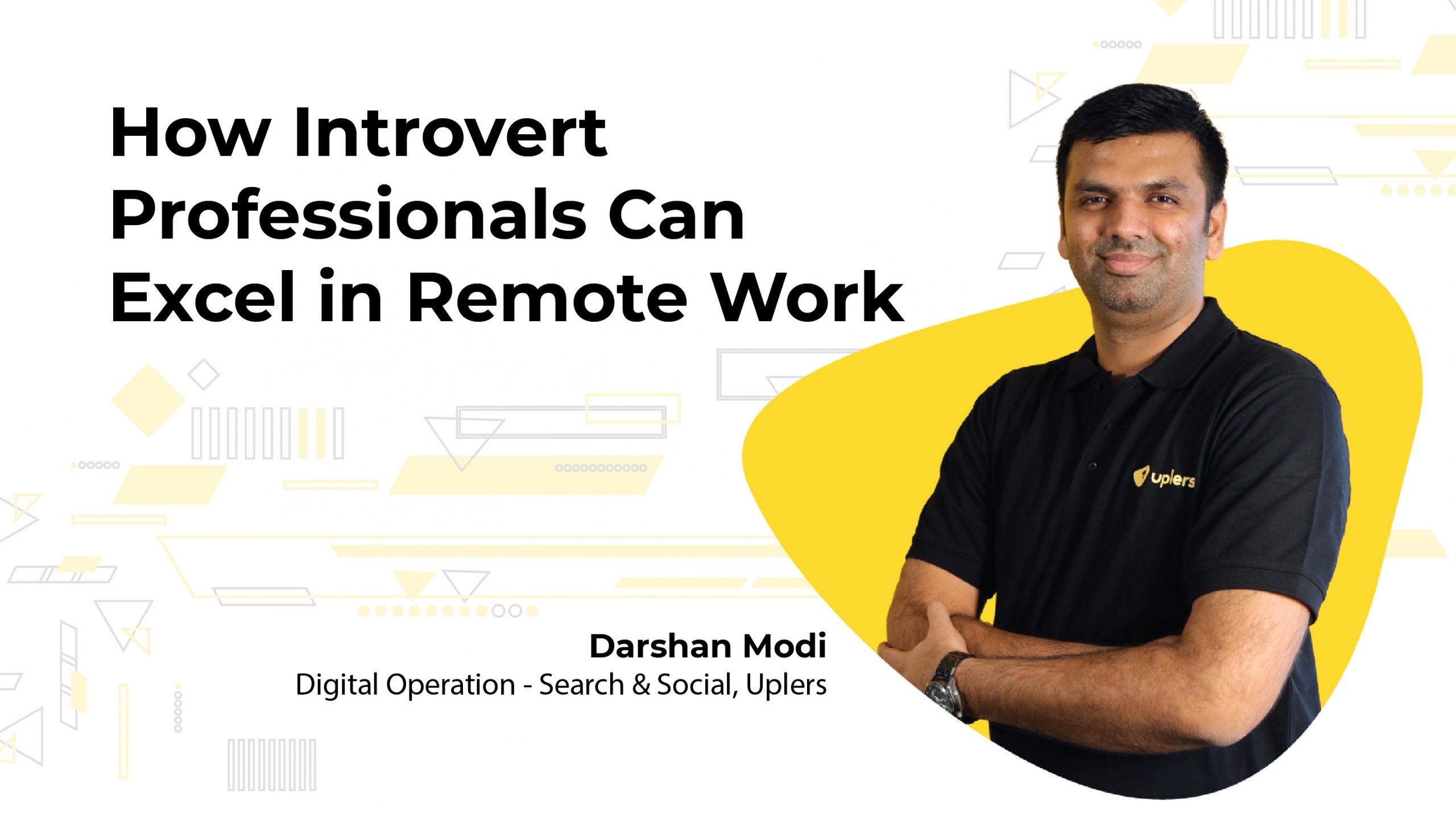 How Introvert Professionals Can Excel in Remote Work

uplers

Darshan Modi
Digital Operation - Search & Social, Uplers